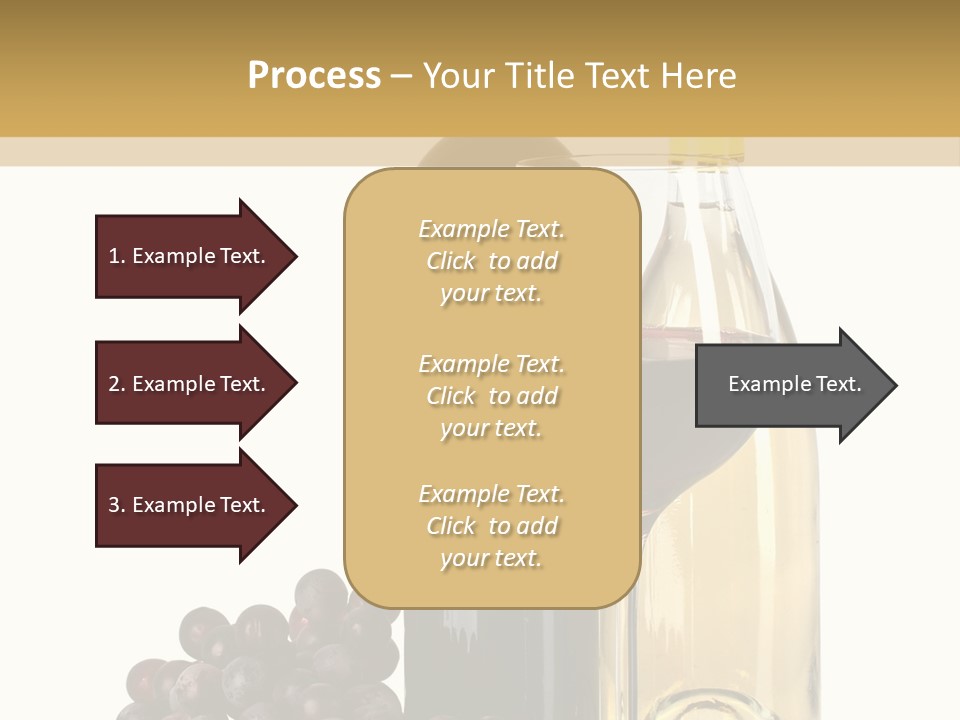 Process – Your Title Text Here

1. Example Text.

2. Example Text.

3. Example Text.

Example Text. Click to add your text.

Example Text. Click to add your text.

Example Text. Click to add your text.

Example Text.